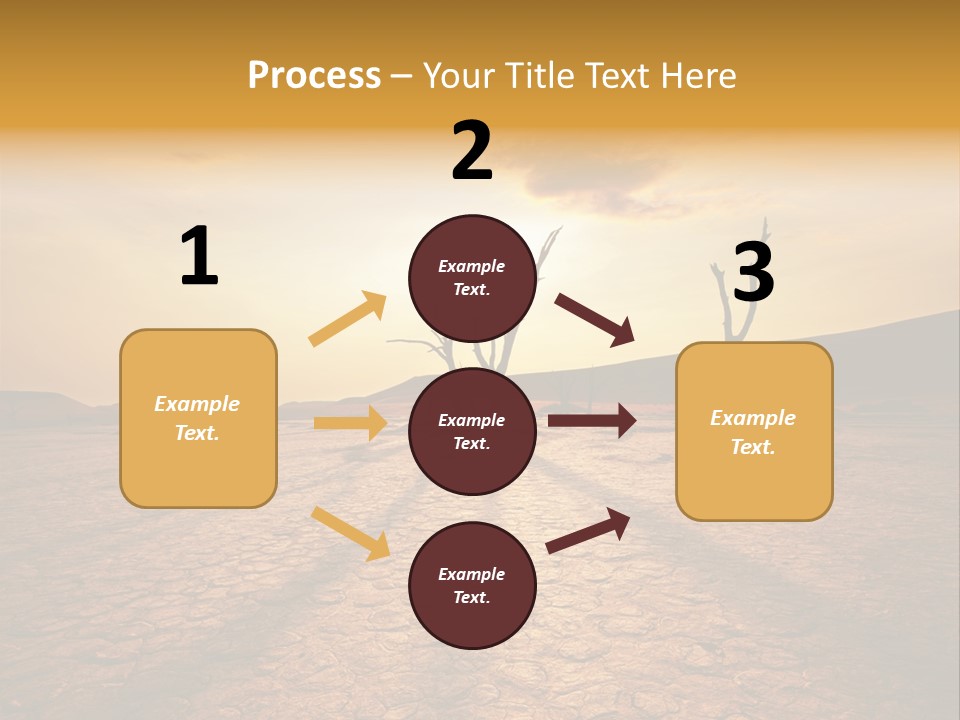 Process – Your Title Text Here

1

Example Text.

2

Example Text.

Example Text.

Example Text.

3

Example Text.